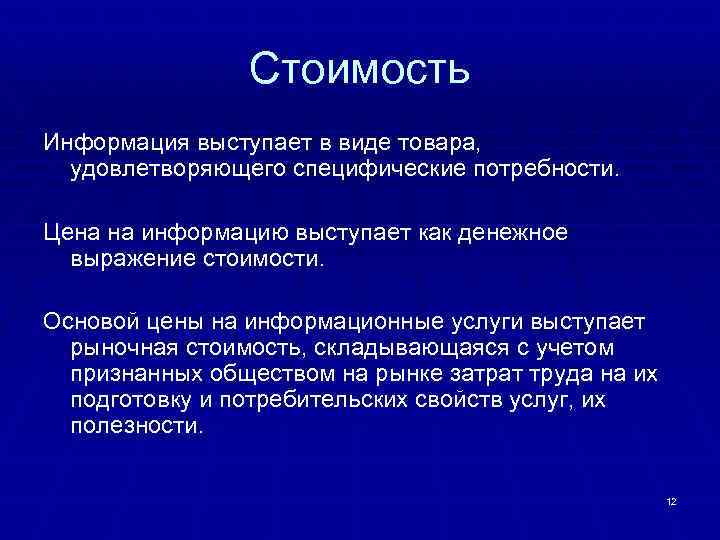 Стоимость

Информация выступает в виде товара, удовлетворяющего специфические потребности.

Цена на информацию выступает как денежное выражение стоимости.

Основой цены на информационные услуги выступает рыночная стоимость, складывающаяся с учетом признанных обществом на рынке затрат труда на их подготовку и потребительских свойств услуг, их полезности.

12